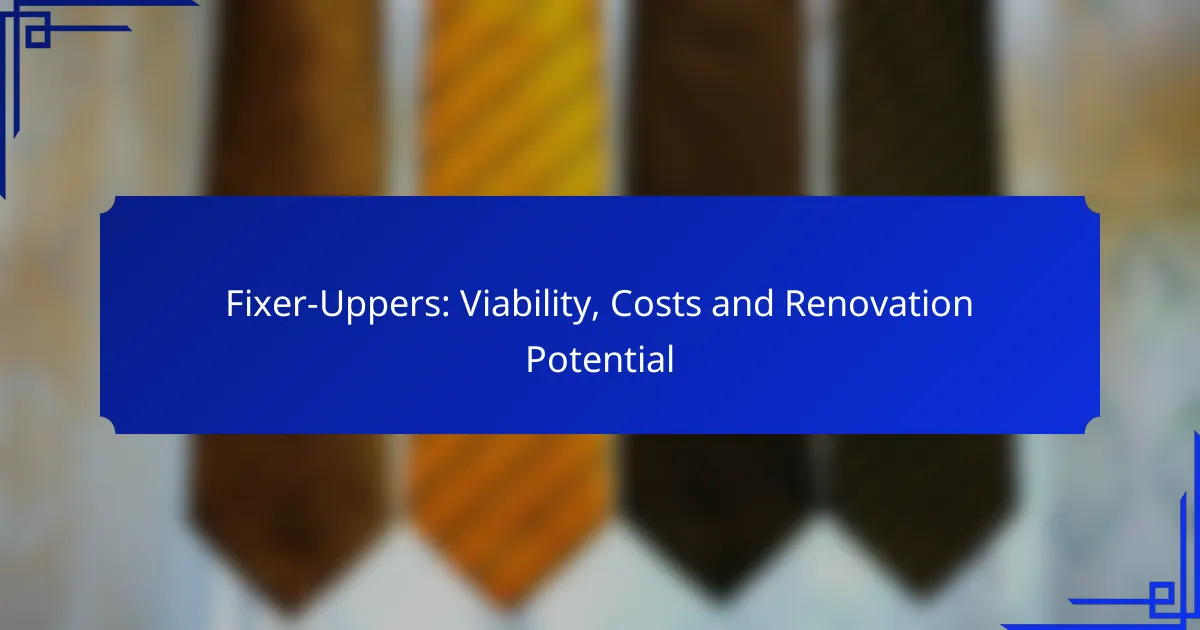 Fixer-Uppers: Viability, Costs and Renovation Potential